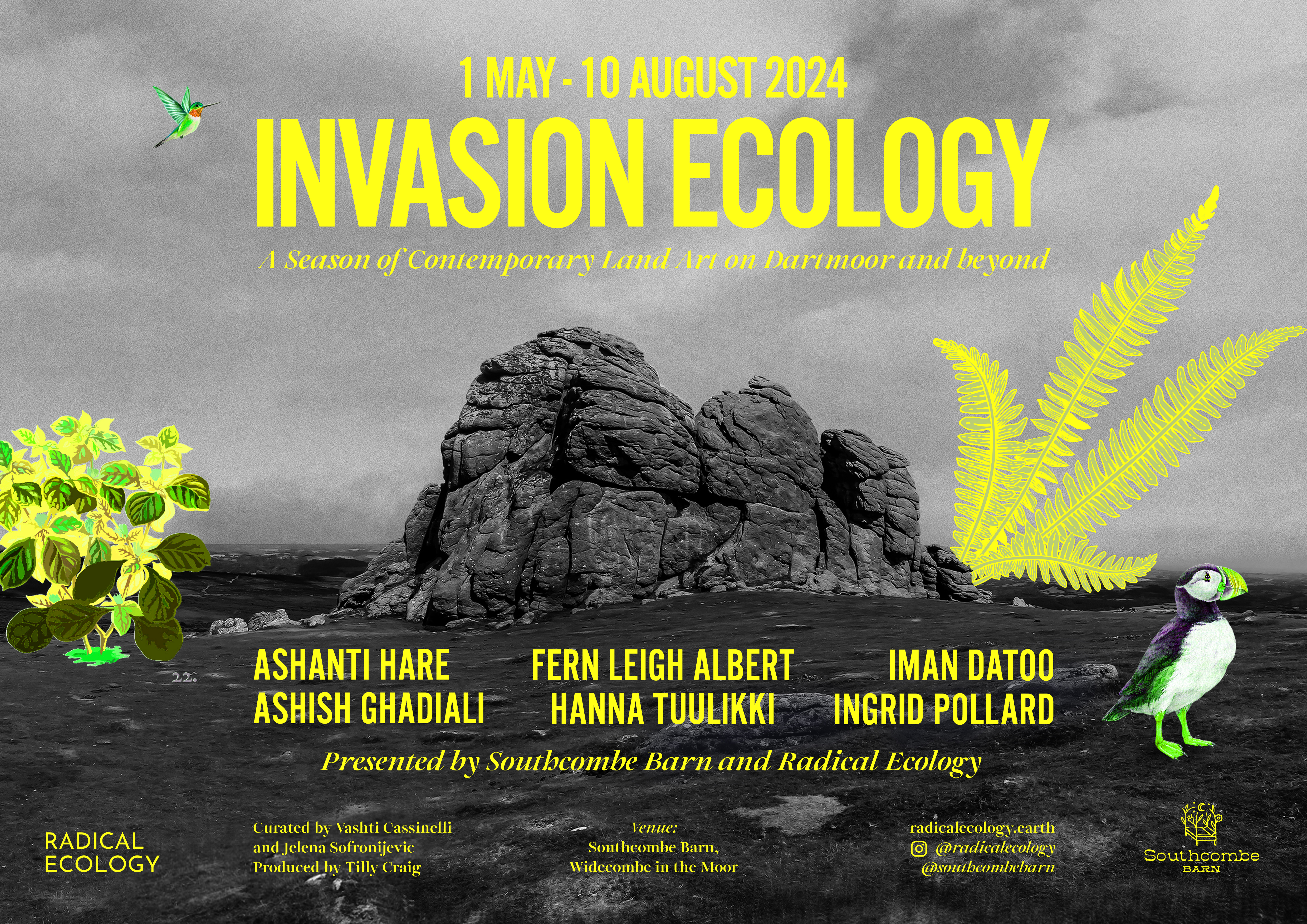 1 MAY - 10 AUGUST 2024

INVASION ECOLOGY

A Season of Contemporary Land Art on Dartmoor and beyond

22.

ASHANTI HARE
ASHISH GHADIALI

FERN LEIGH ALBERT
HANNA TUULIKKI

IMAN DATOO
INGRID POLLARD

Presented by Southcombe Barn and Radical Ecology

RADICAL
ECOLOGY

Curated by Vashti Cassinelli
and Jelena Sofronijevic
Produced by Tilly Craig

Venue:
Southcombe Barn,
Widecombe in the Moor

radicalecology.earth
@radicalecology
@southcombebarn

Southcombe
BARN